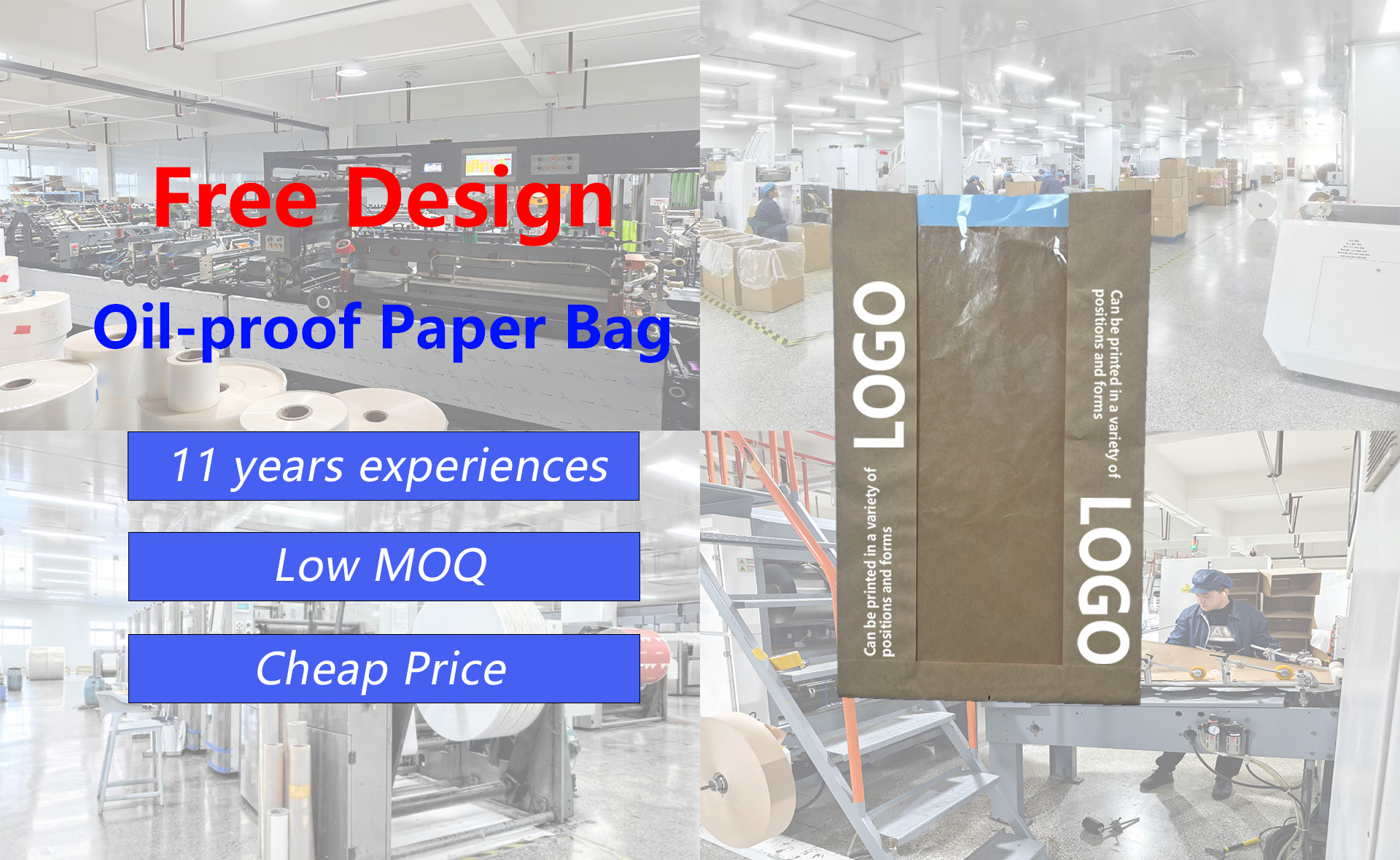 Free Design

Oil-proof Paper Bag

11 years experiences

Low MOQ

Cheap Price

LOGO

Can be printed in a variety of positions and forms

Can be printed in a variety of positions and forms

LOGO